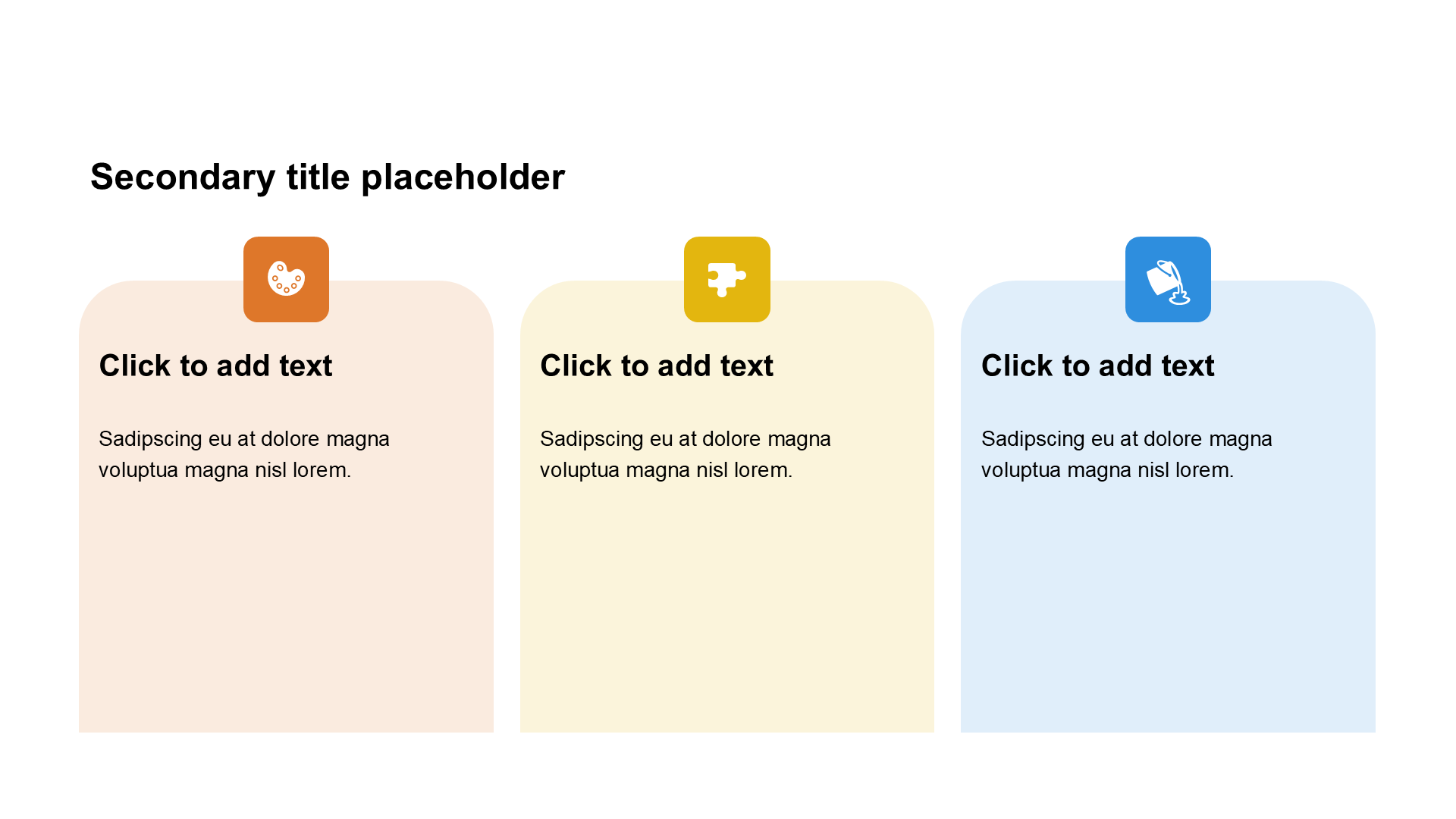 Secondary title placeholder

Click to add text

Sadipscing eu at dolore magna voluptua magna nisl lorem.

Click to add text

Sadipscing eu at dolore magna voluptua magna nisl lorem.

Click to add text

Sadipscing eu at dolore magna voluptua magna nisl lorem.